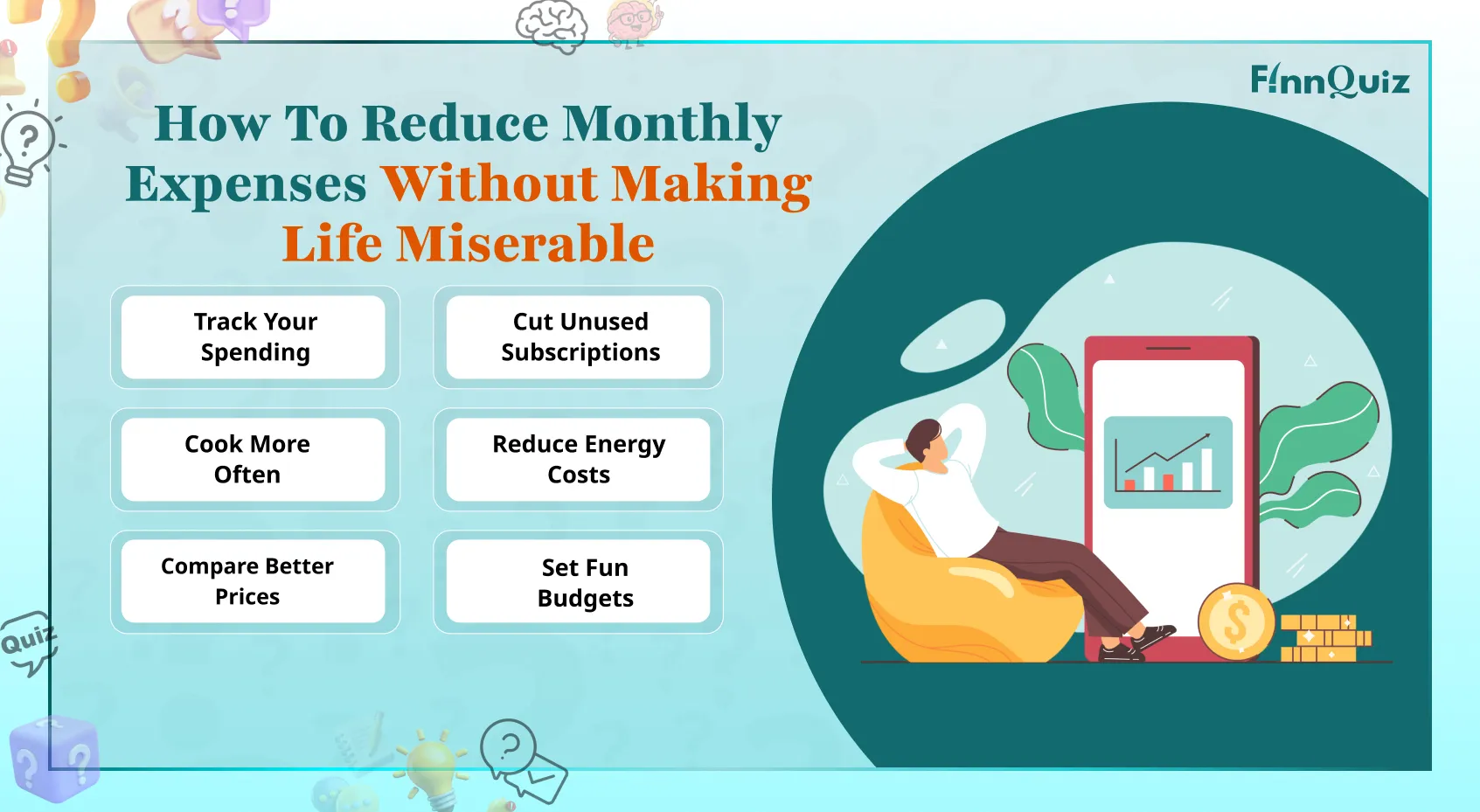 FinnQuiz

How To Reduce Monthly Expenses Without Making Life Miserable

Track Your Spending

Cut Unused Subscriptions

Cook More Often

Reduce Energy Costs

Compare Better Prices

Set Fun Budgets

Quiz